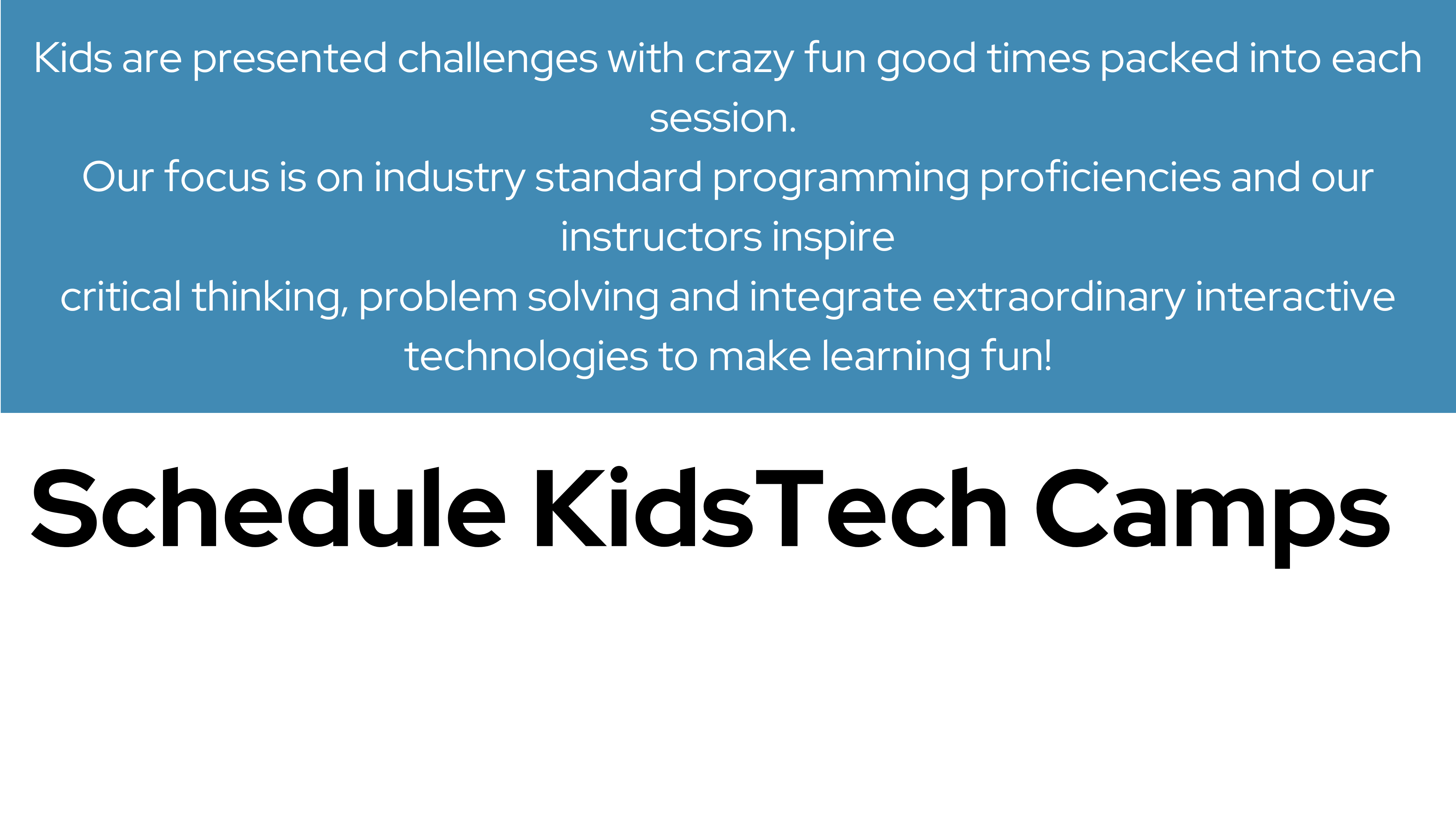 Kids are presented challenges with crazy fun good times packed into each session.
Our focus is on industry standard programming proficiencies and our instructors inspire
critical thinking, problem solving and integrate extraordinary interactive technologies to make learning fun!

Schedule KidsTech Camps